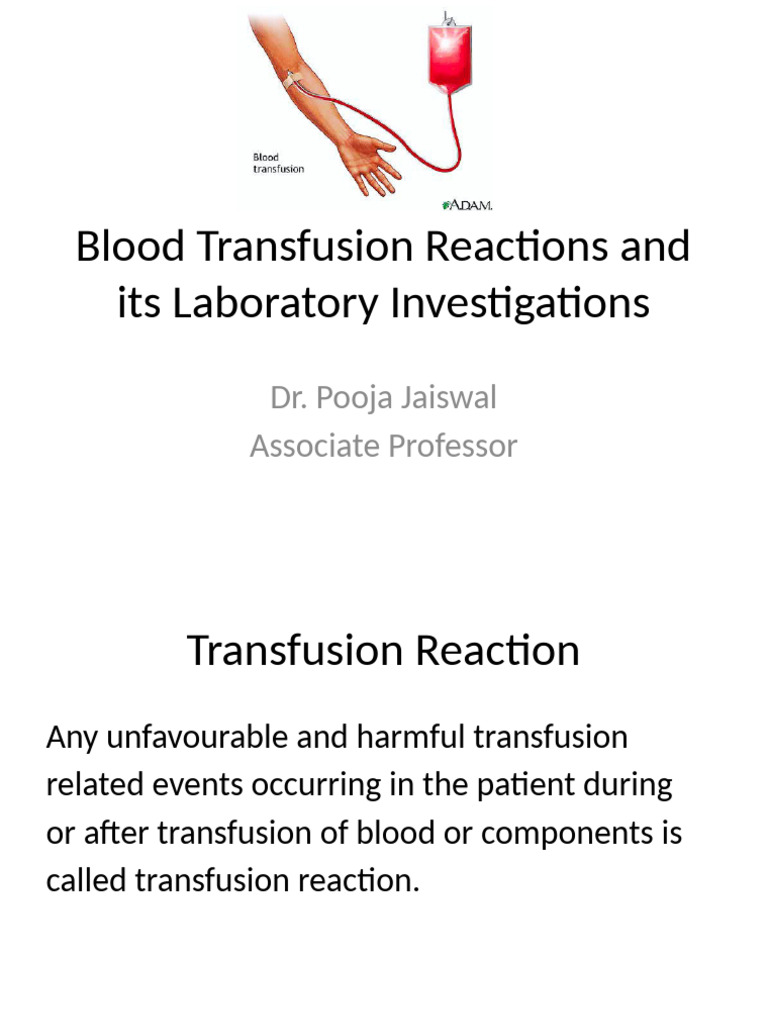 Blood transfusion

A.D.A.M.

Blood Transfusion Reactions and its Laboratory Investigations

Dr. Pooja Jaiswal
Associate Professor

Transfusion Reaction

Any unfavourable and harmful transfusion related events occurring in the patient during or after transfusion of blood or components is called transfusion reaction.